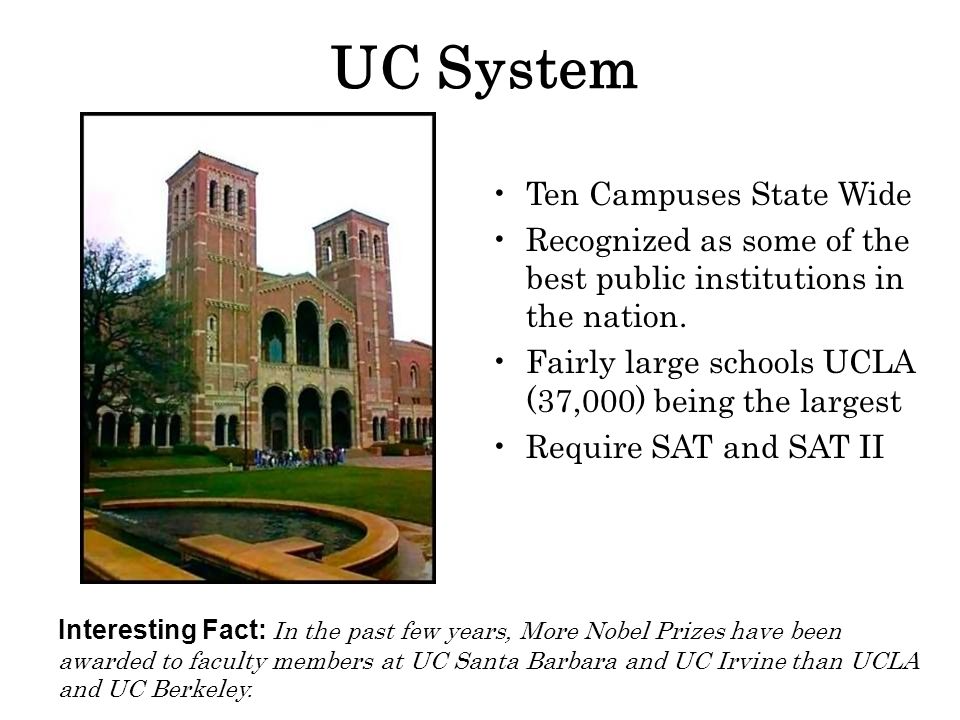 UC System

• Ten Campuses State Wide
• Recognized as some of the best public institutions in the nation.
• Fairly large schools UCLA (37,000) being the largest
• Require SAT and SAT II

Interesting Fact: In the past few years, More Nobel Prizes have been awarded to faculty members at UC Santa Barbara and UC Irvine than UCLA and UC Berkeley.